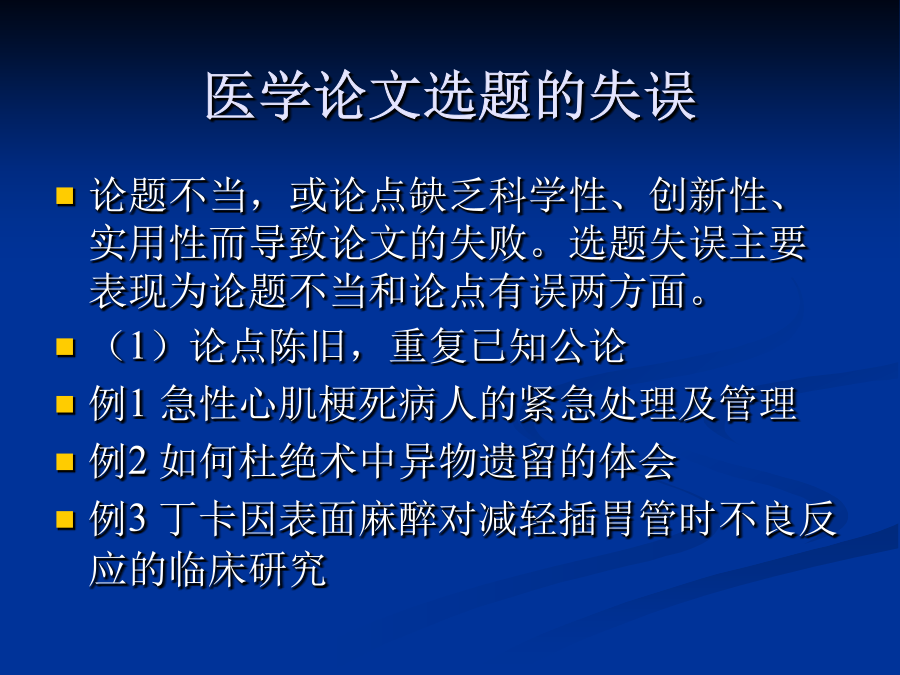 医学论文选题的失误

论题不当，或论点缺乏科学性、创新性、实用性而导致论文的失败。选题失误主要表现为论题不当和论点有误两方面。

（1）论点陈旧，重复已知公论

例1 急性心肌梗死病人的紧急处理及管理

例2 如何杜绝术中异物遗留的体会

例3 丁卡因表面麻醉对减轻插胃管时不良反应的临床研究